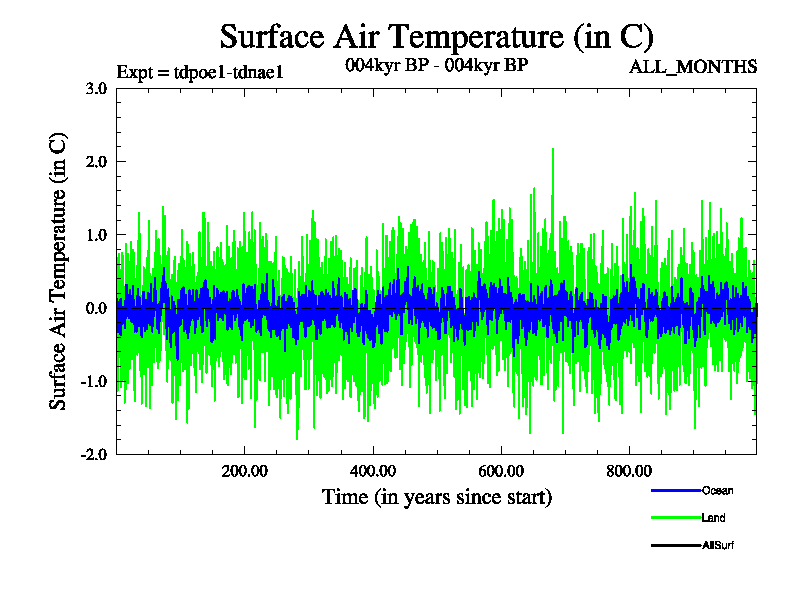 Surface Air Temperature (in C)

Expt = tdpoe1-tdnae1

004kyr BP - 004kyr BP

ALL_MONTHS

Surface Air Temperature (in C)

3.0
2.0
1.0
0.0
-1.0
-2.0

200.00
400.00
600.00
800.00

Time (in years since start)

Ocean
Land
AllSurf